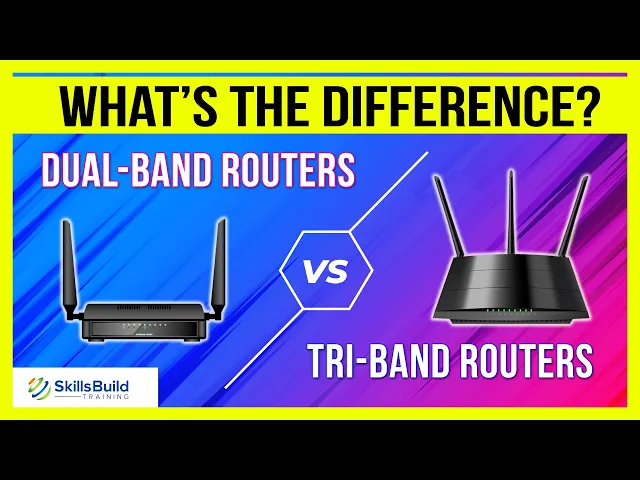 WHAT'S THE DIFFERENCE?

DUAL-BAND ROUTERS

VS

TRI-BAND ROUTERS

SkillsBuild
TRAINING